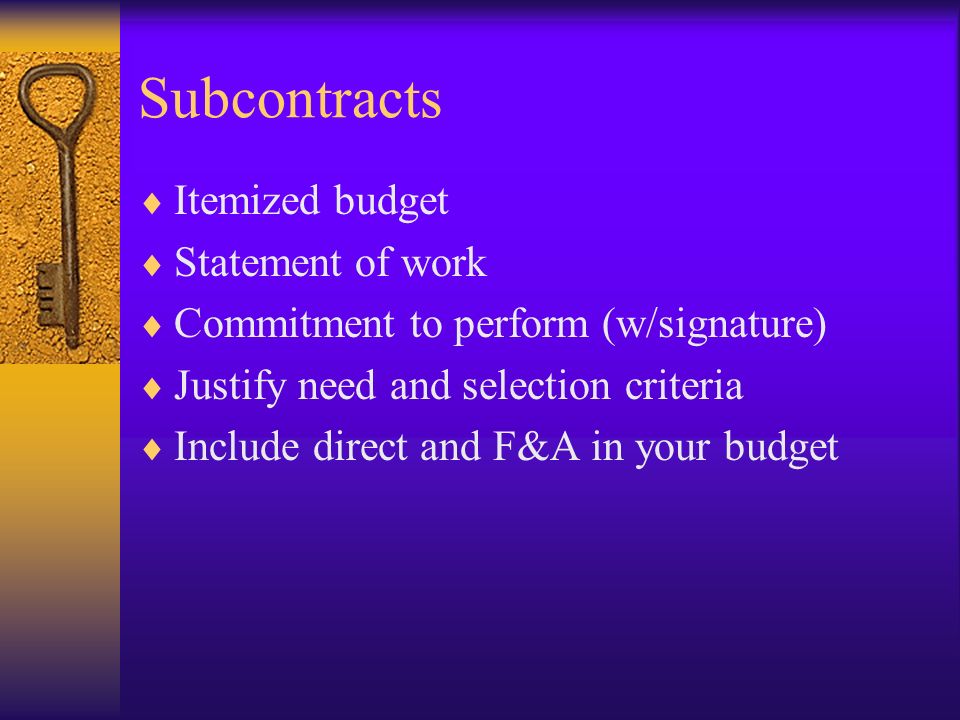 Subcontracts

♦ Itemized budget
♦ Statement of work
♦ Commitment to perform (w/signature)
♦ Justify need and selection criteria
♦ Include direct and F&A in your budget